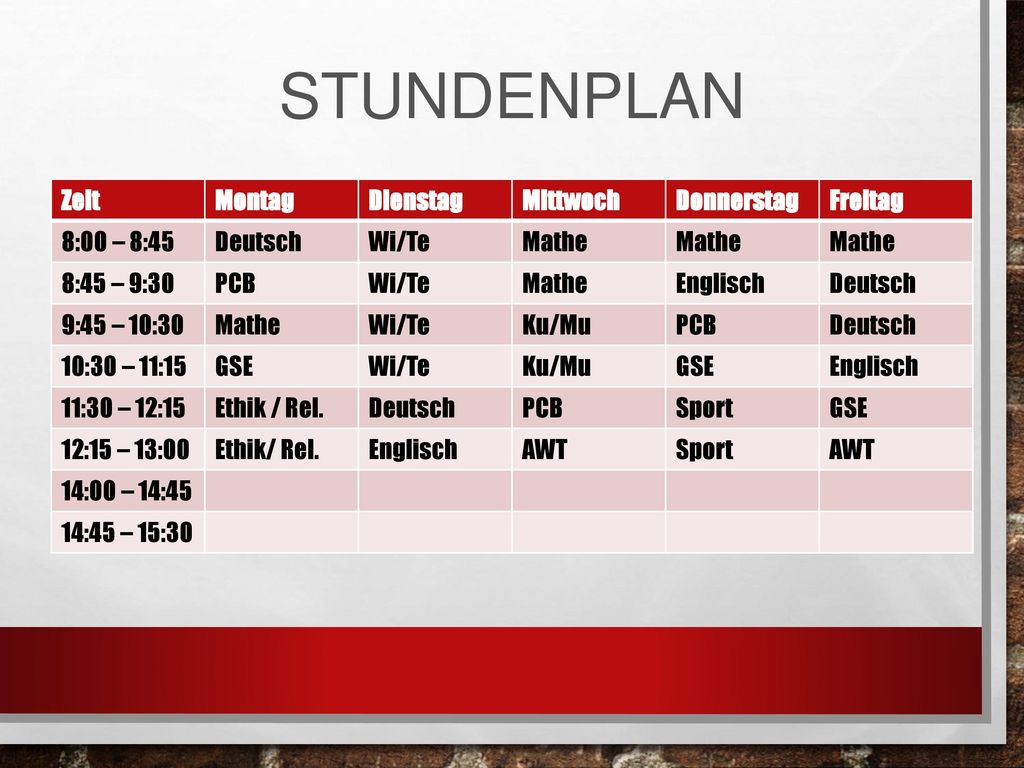 STUNDENPLAN

| Zeit | Montag | Dienstag | Mittwoch | Donnerstag | Freitag |
|---|---|---|---|---|---|
| 8:00 – 8:45 | Deutsch | Wi/Te | Mathe | Mathe | Mathe |
| 8:45 – 9:30 | PCB | Wi/Te | Mathe | Englisch | Deutsch |
| 9:45 – 10:30 | Mathe | Wi/Te | Ku/Mu | PCB | Deutsch |
| 10:30 – 11:15 | GSE | Wi/Te | Ku/Mu | GSE | Englisch |
| 11:30 – 12:15 | Ethik / Rel. | Deutsch | PCB | Sport | GSE |
| 12:15 – 13:00 | Ethik/ Rel. | Englisch | AWT | Sport | AWT |
| 14:00 – 14:45 | | | | | |
| 14:45 – 15:30 | | | | | |